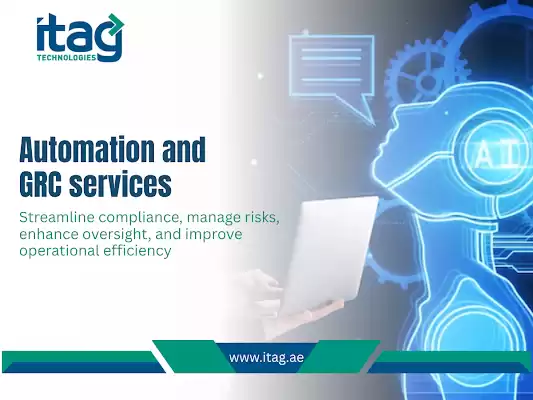 itag
TECHNOLOGIES

Automation and GRC services

Streamline compliance, manage risks, enhance oversight, and improve operational efficiency

AI

www.itag.ae